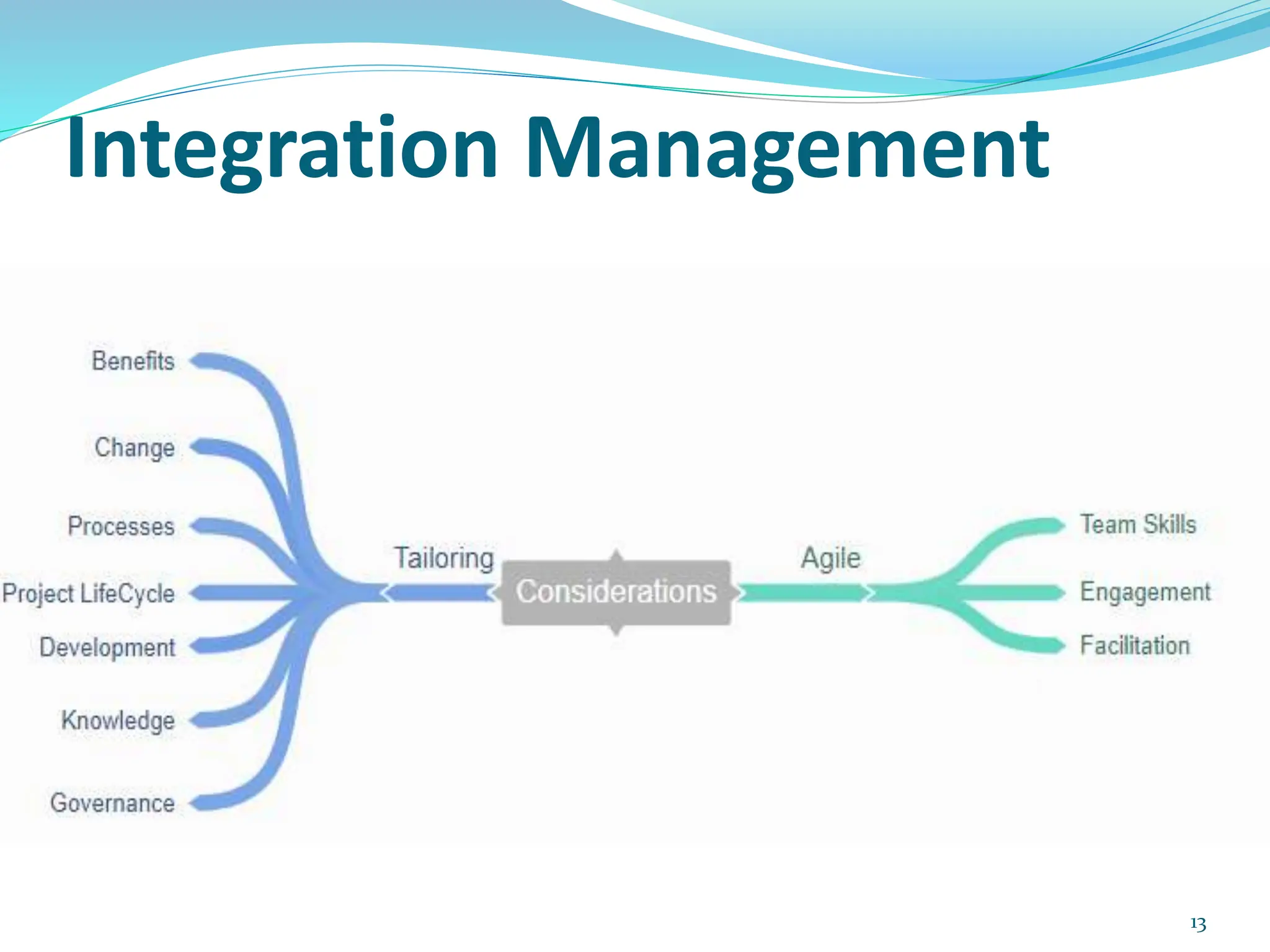 Integration Management

Benefits

Change

Processes

Project LifeCycle

Development

Knowledge

Governance

Tailoring

Considerations

Agile

Team Skills

Engagement

Facilitation

13